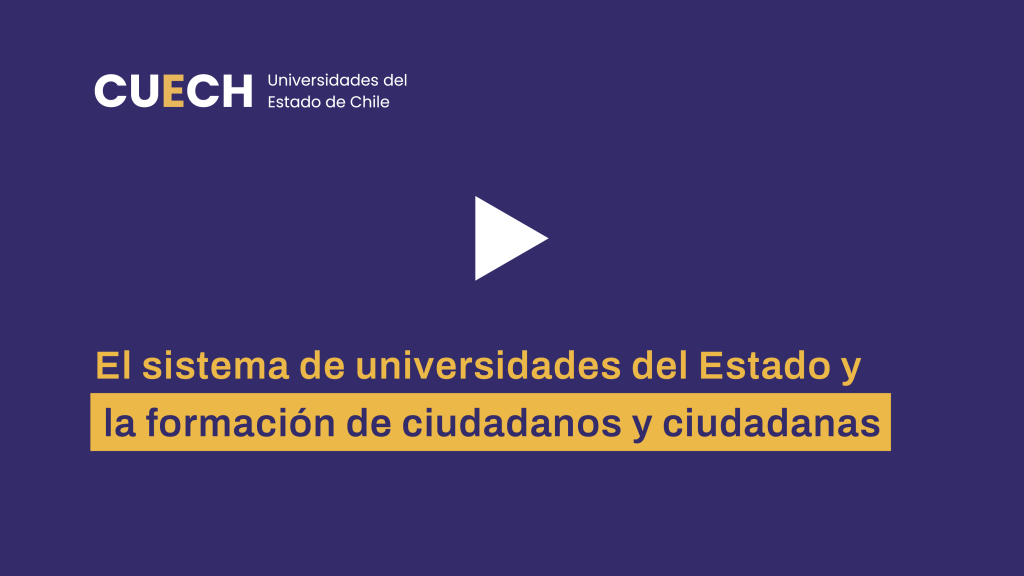 CUECH Universidades del Estado de Chile

El sistema de universidades del Estado y la formación de ciudadanos y ciudadanas